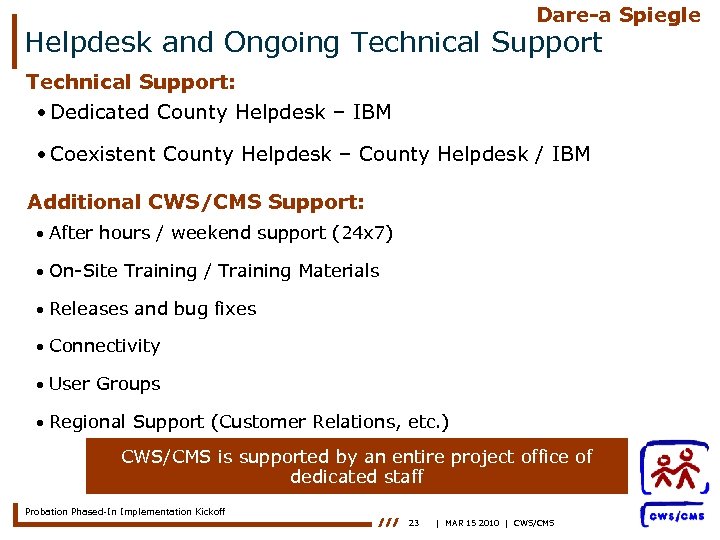 Dare-a Spiegle

Helpdesk and Ongoing Technical Support

Technical Support:

• Dedicated County Helpdesk – IBM

• Coexistent County Helpdesk – County Helpdesk / IBM

Additional CWS/CMS Support:

• After hours / weekend support (24x7)

• On-Site Training / Training Materials

• Releases and bug fixes

• Connectivity

• User Groups

• Regional Support (Customer Relations, etc.)

CWS/CMS is supported by an entire project office of dedicated staff

CWS/CMS

Probation Phased-In Implementation Kickoff

/// 23 | MAR 15 2010 | CWS/CMS